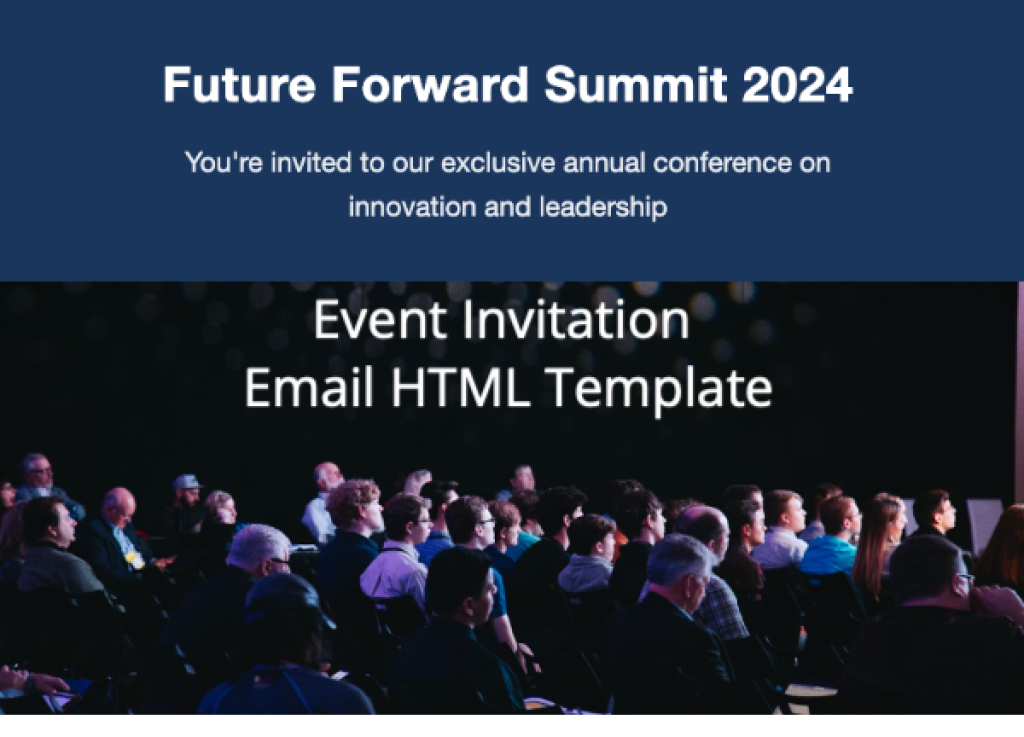 Future Forward Summit 2024

You're invited to our exclusive annual conference on innovation and leadership

Event Invitation
Email HTML Template